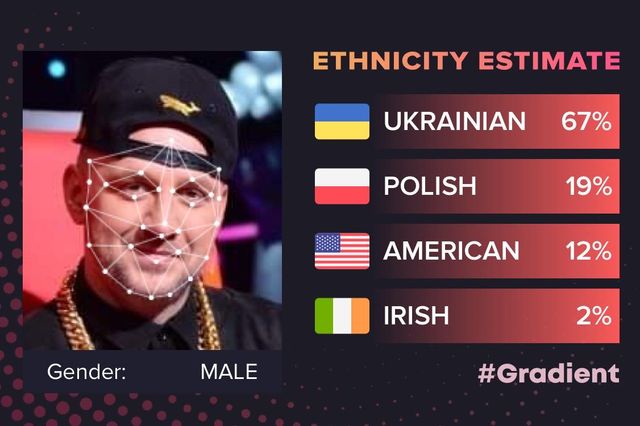 ETHNICITY ESTIMATE

UKRAINIAN 67%

POLISH 19%

AMERICAN 12%

IRISH 2%

Gender: MALE

#Gradient